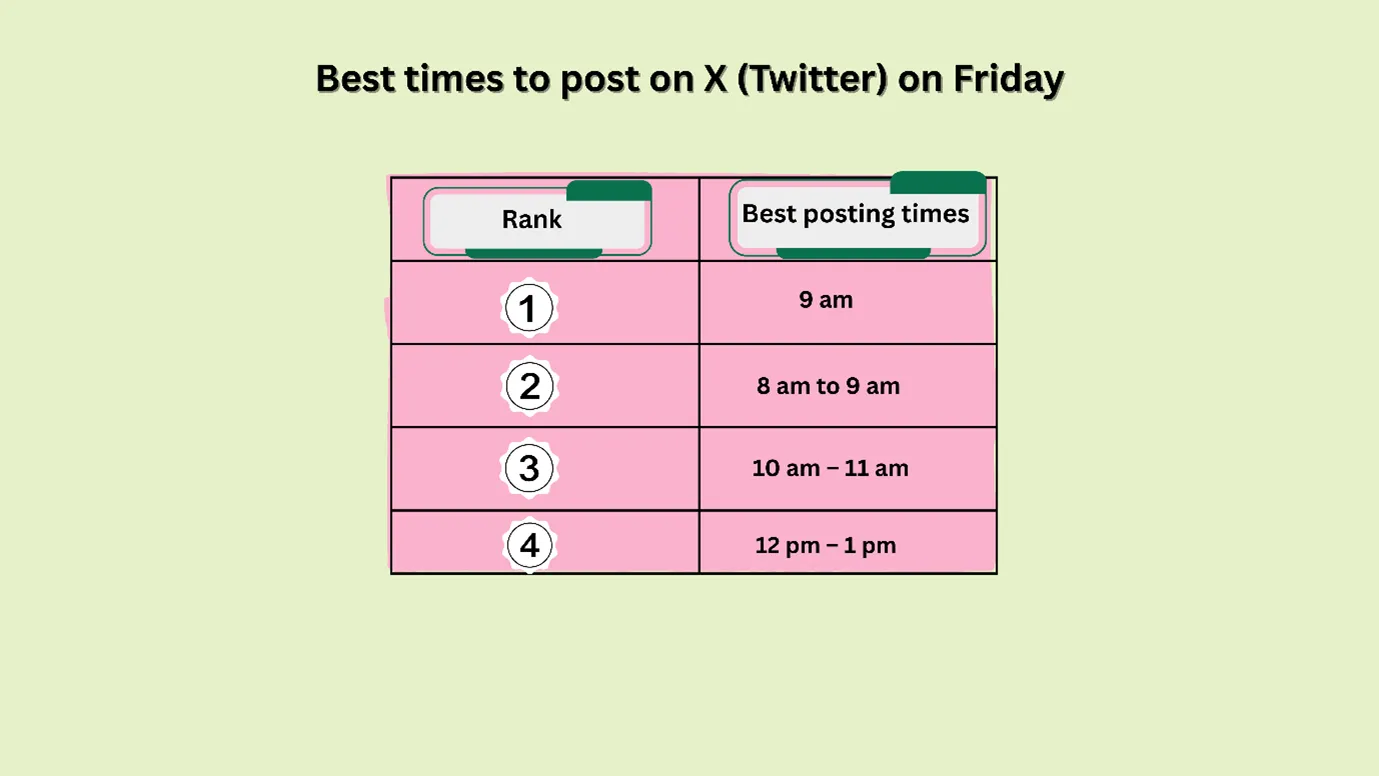 Best times to post on X (Twitter) on Friday

| Rank | Best posting times |
|---|---|
| 1 | 9 am |
| 2 | 8 am to 9 am |
| 3 | 10 am – 11 am |
| 4 | 12 pm – 1 pm |